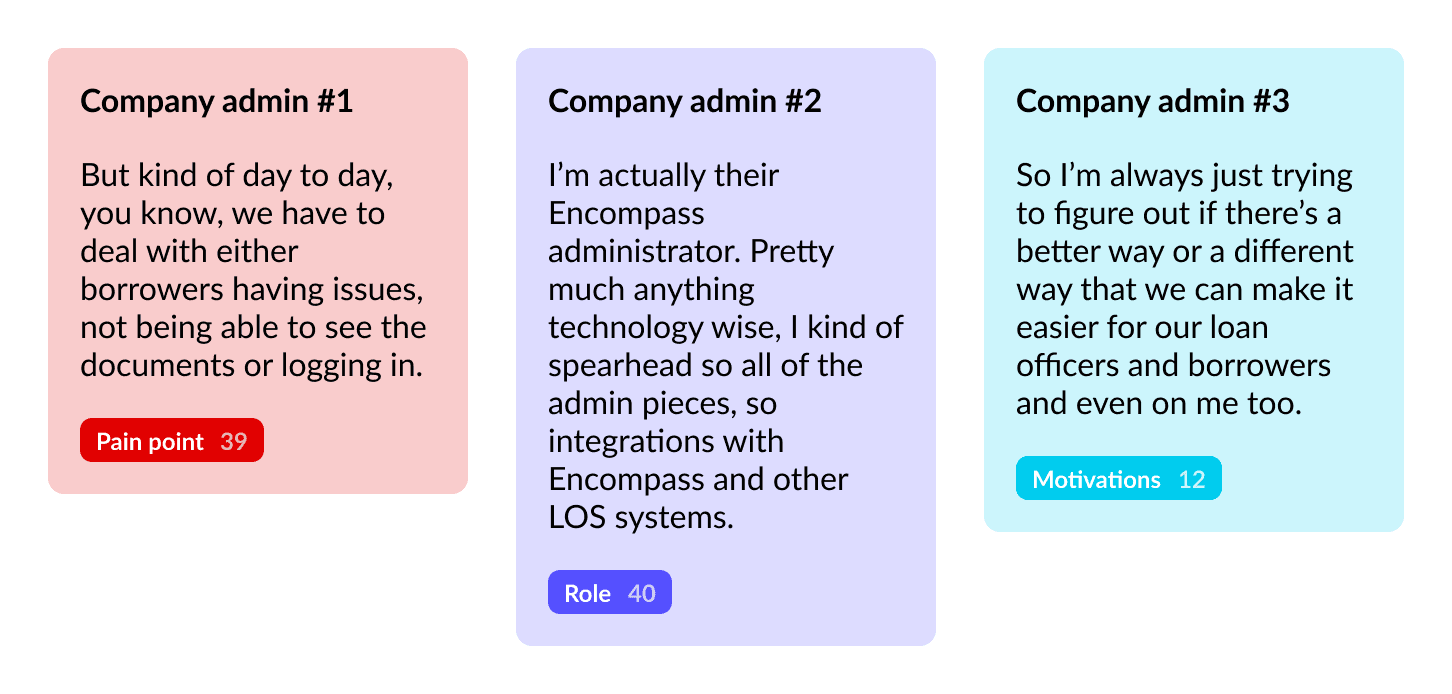 Company admin #1

But kind of day to day, you know, we have to deal with either borrowers having issues, not being able to see the documents or logging in.

Pain point 39

Company admin #2

I'm actually their Encompass administrator. Pretty much anything technology wise, I kind of spearhead so all of the admin pieces, so integrations with Encompass and other LOS systems.

Role 40

Company admin #3

So I'm always just trying to figure out if there's a better way or a different way that we can make it easier for our loan officers and borrowers and even on me too.

Motivations 12